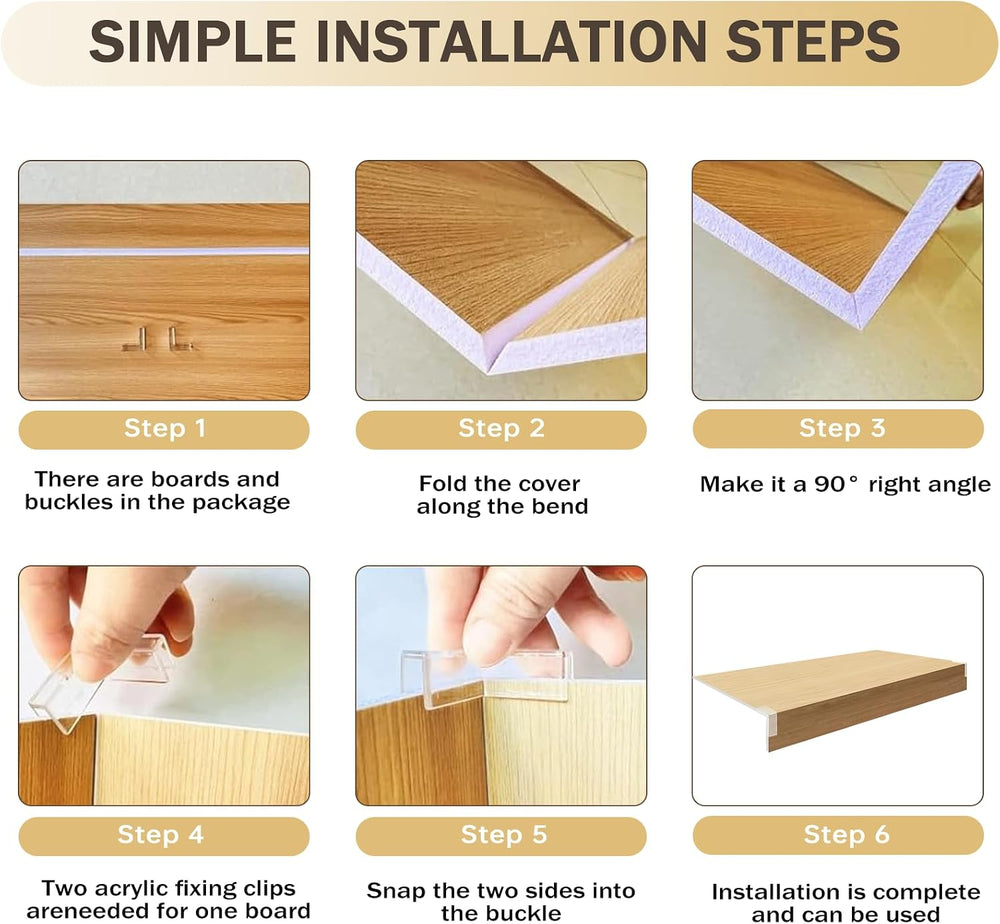 SIMPLE INSTALLATION STEPS

Step 1

There are boards and buckles in the package

Step 2

Fold the cover along the bend

Step 3

Make it a 90° right angle

Step 4

Two acrylic fixing clips areneeded for one board

Step 5

Snap the two sides into the buckle

Step 6

Installation is complete and can be used